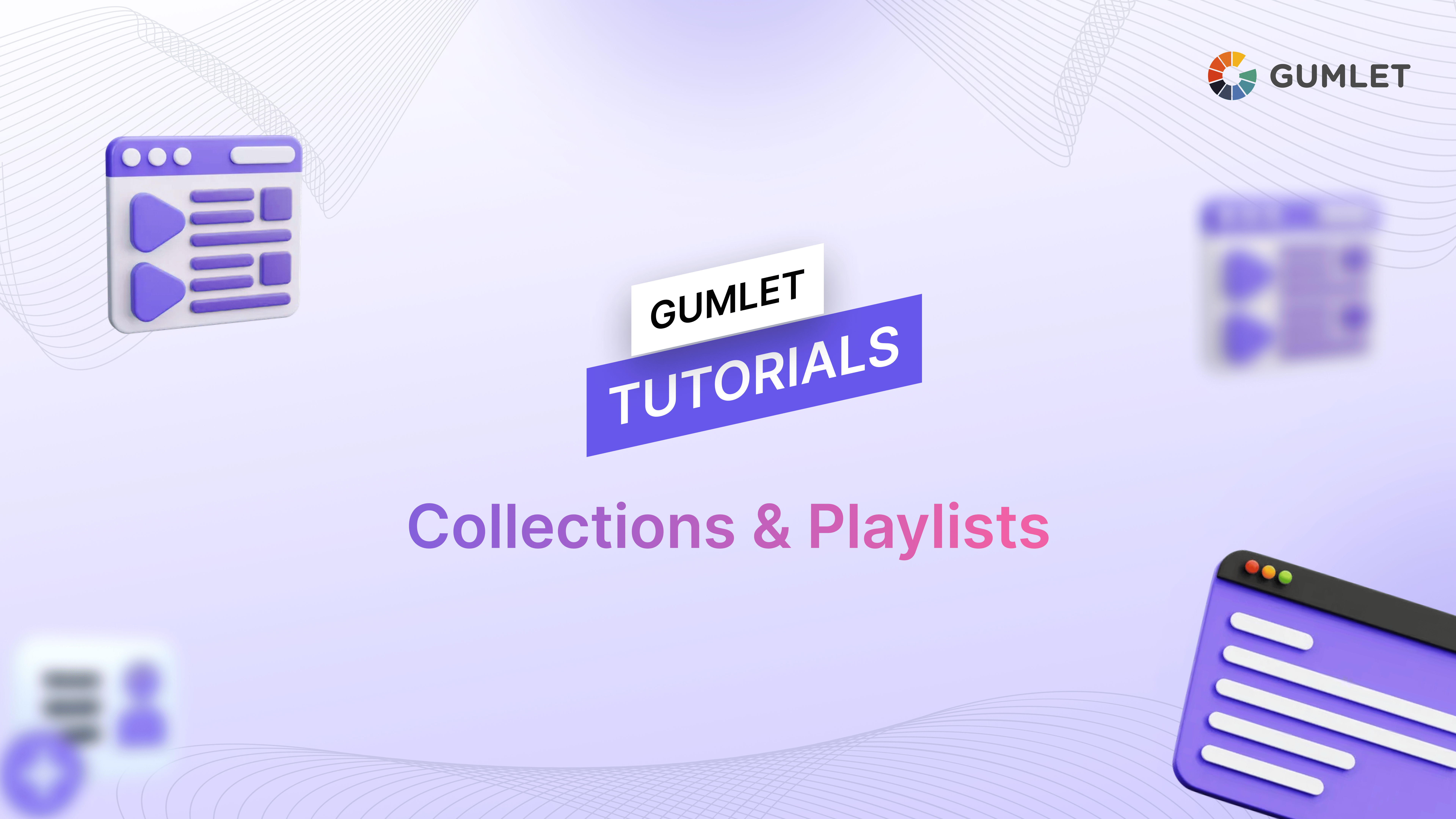 GUMLET

GUMLET
TUTORIALS

Collections & Playlists